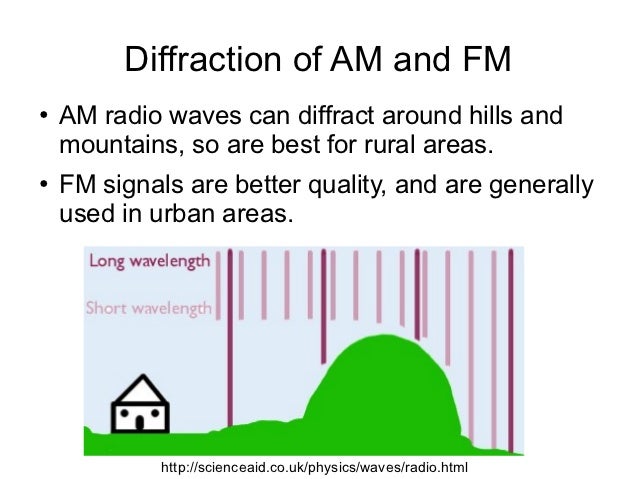 Diffraction of AM and FM

• AM radio waves can diffract around hills and mountains, so are best for rural areas.

• FM signals are better quality, and are generally used in urban areas.

Long wavelength

Short wavelength

http://scienceaid.co.uk/physics/waves/radio.html